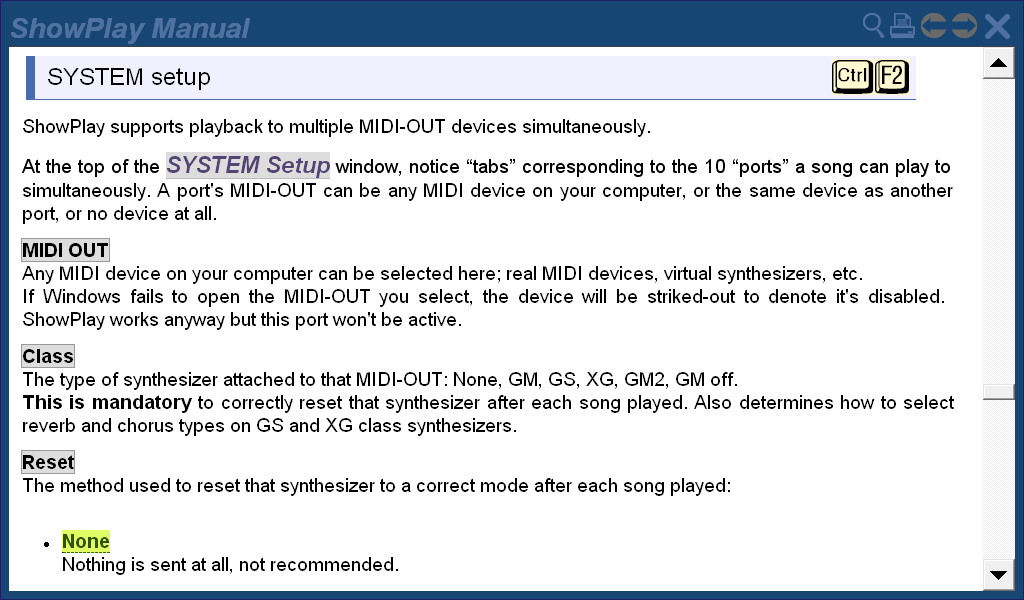 ShowPlay Manual

SYSTEM setup

Ctrl F2

ShowPlay supports playback to multiple MIDI-OUT devices simultaneously.

At the top of the SYSTEM Setup window, notice “tabs” corresponding to the 10 “ports” a song can play to simultaneously. A port's MIDI-OUT can be any MIDI device on your computer, or the same device as another port, or no device at all.

MIDI OUT
Any MIDI device on your computer can be selected here; real MIDI devices, virtual synthesizers, etc.
If Windows fails to open the MIDI-OUT you select, the device will be striked-out to denote it's disabled. ShowPlay works anyway but this port won't be active.

Class
The type of synthesizer attached to that MIDI-OUT: None, GM, GS, XG, GM2, GM off.
This is mandatory to correctly reset that synthesizer after each song played. Also determines how to select reverb and chorus types on GS and XG class synthesizers.

Reset
The method used to reset that synthesizer to a correct mode after each song played:

• None
Nothing is sent at all, not recommended.